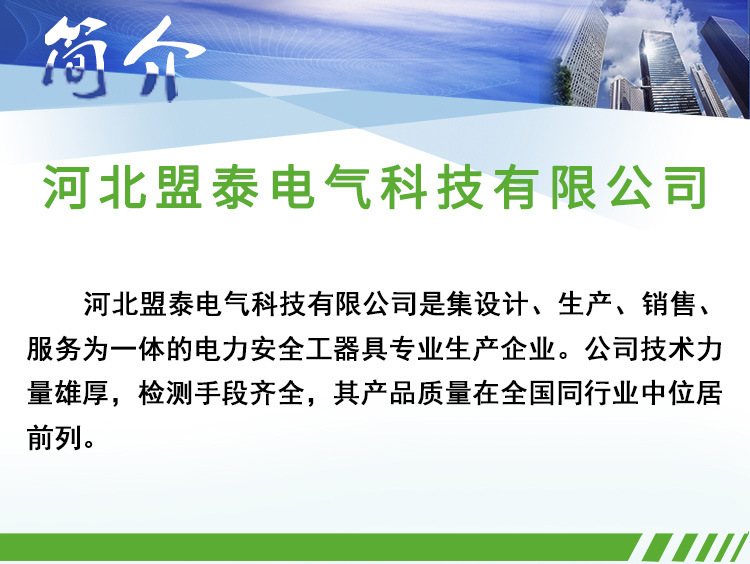 简介

河北盟泰电气科技有限公司

河北盟泰电气科技有限公司是集设计、生产、销售、服务为一体的电力安全工器具专业生产企业。公司技术力量雄厚，检测手段齐全，其产品质量在全国同行业中位居前列。